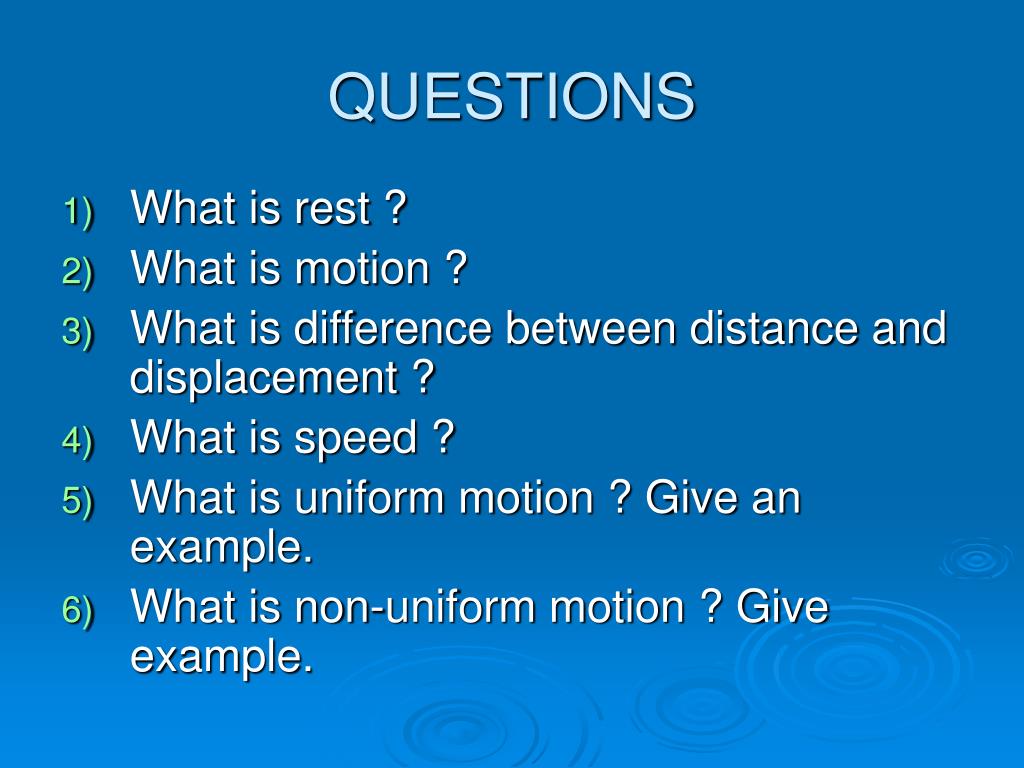 QUESTIONS

1) What is rest ?
2) What is motion ?
3) What is difference between distance and displacement ?
4) What is speed ?
5) What is uniform motion ? Give an example.
6) What is non-uniform motion ? Give example.